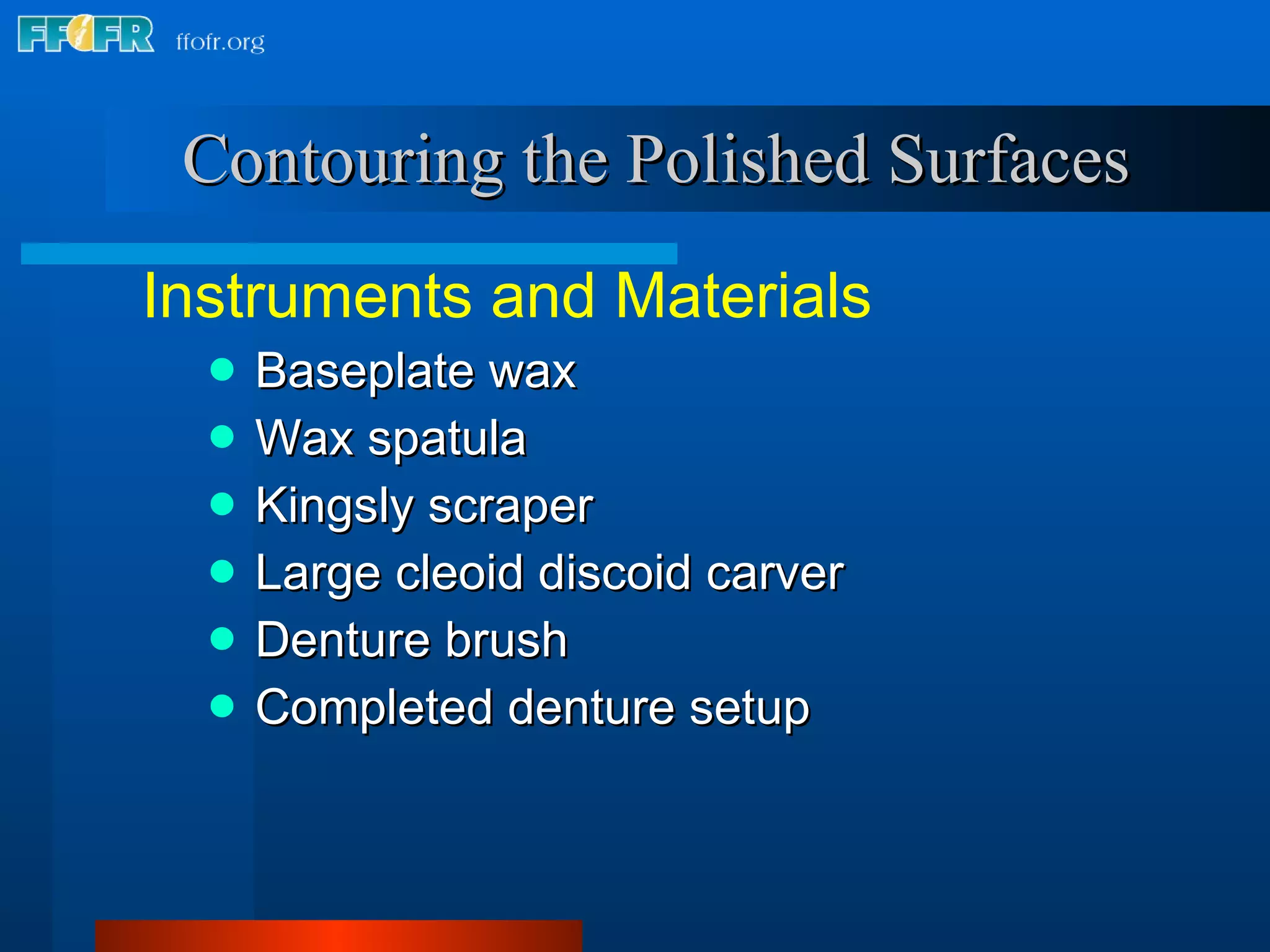 FFOFR ffofr.org

Contouring the Polished Surfaces

Instruments and Materials

- Baseplate wax
- Wax spatula
- Kingsly scraper
- Large cleoid discoid carver
- Denture brush
- Completed denture setup